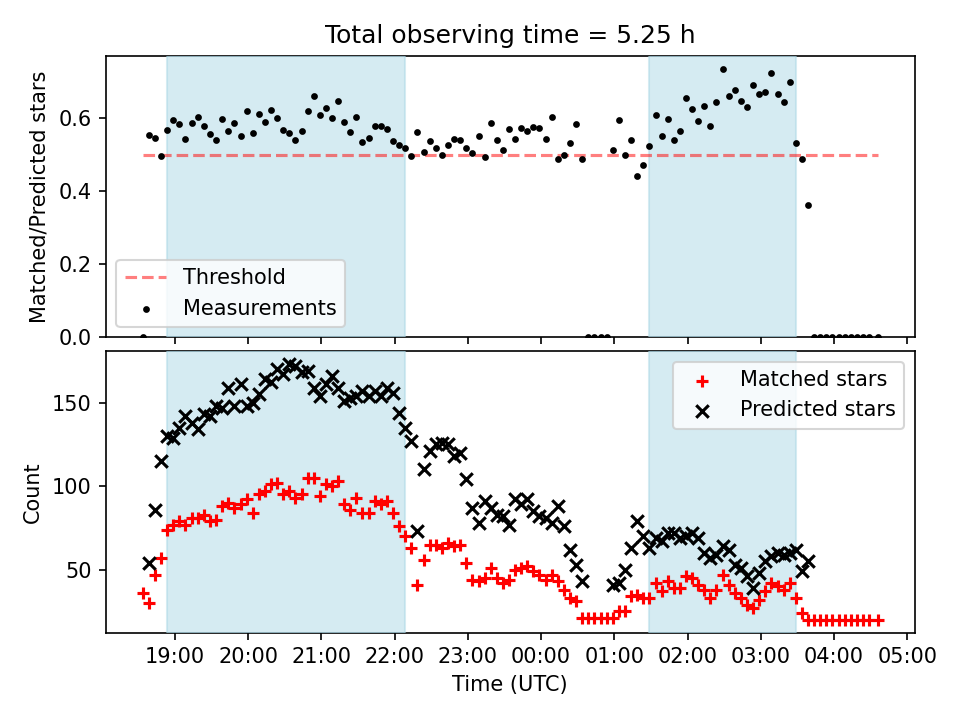 Total observing time = 5.25 h

Matched/Predicted stars

0.6
0.4
0.2
0.0

Threshold
Measurements

Count

150
100
50

Matched stars
Predicted stars

19:00 20:00 21:00 22:00 23:00 00:00 01:00 02:00 03:00 04:00 05:00

Time (UTC)